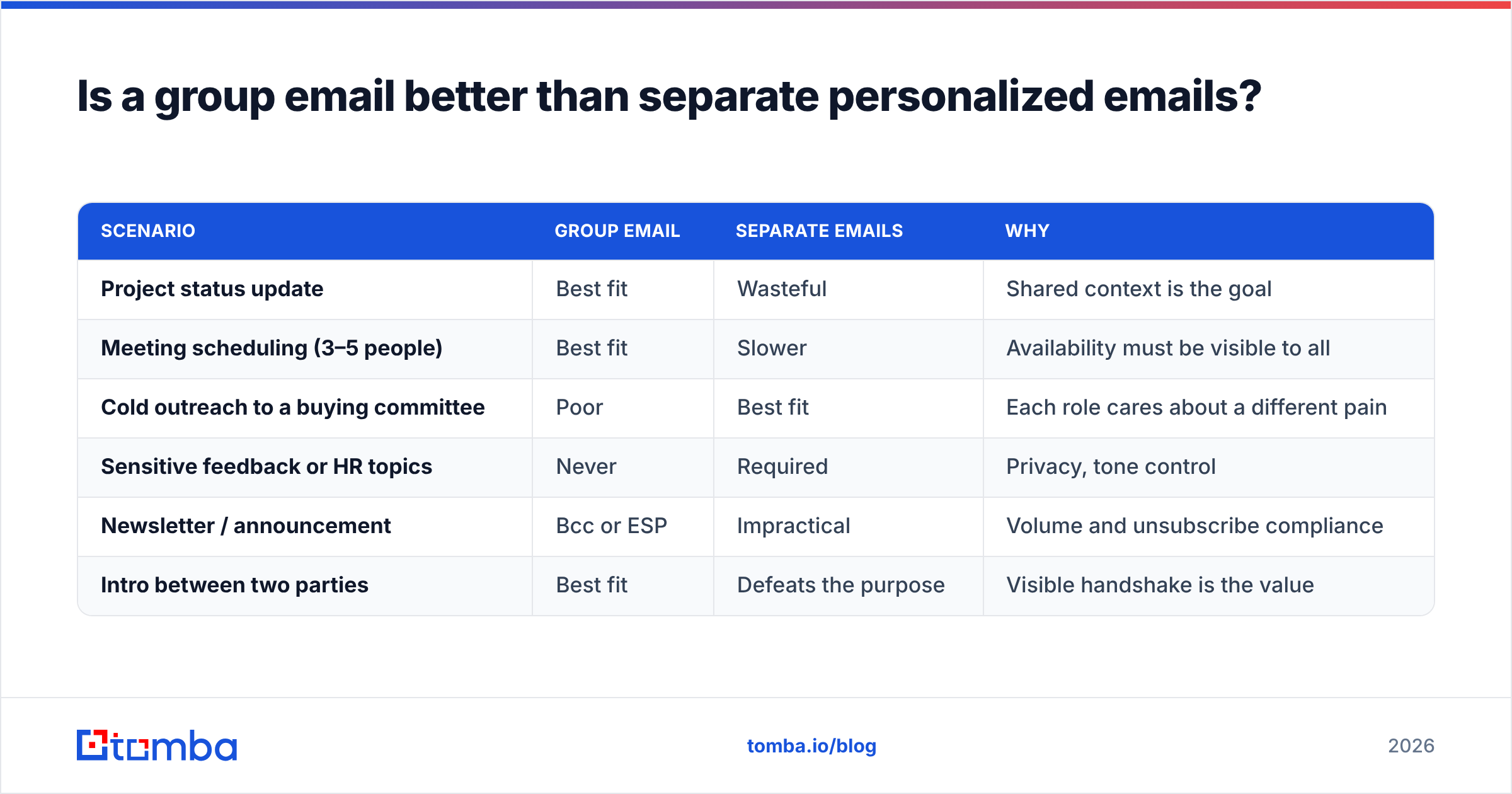 Is a group email better than separate personalized emails?

| SCENARIO | GROUP EMAIL | SEPARATE EMAILS | WHY |
|---|---|---|---|
| Project status update | Best fit | Wasteful | Shared context is the goal |
| Meeting scheduling (3–5 people) | Best fit | Slower | Availability must be visible to all |
| Cold outreach to a buying committee | Poor | Best fit | Each role cares about a different pain |
| Sensitive feedback or HR topics | Never | Required | Privacy, tone control |
| Newsletter / announcement | Bcc or ESP | Impractical | Volume and unsubscribe compliance |
| Intro between two parties | Best fit | Defeats the purpose | Visible handshake is the value |

tomba

tomba.io/blog

2026